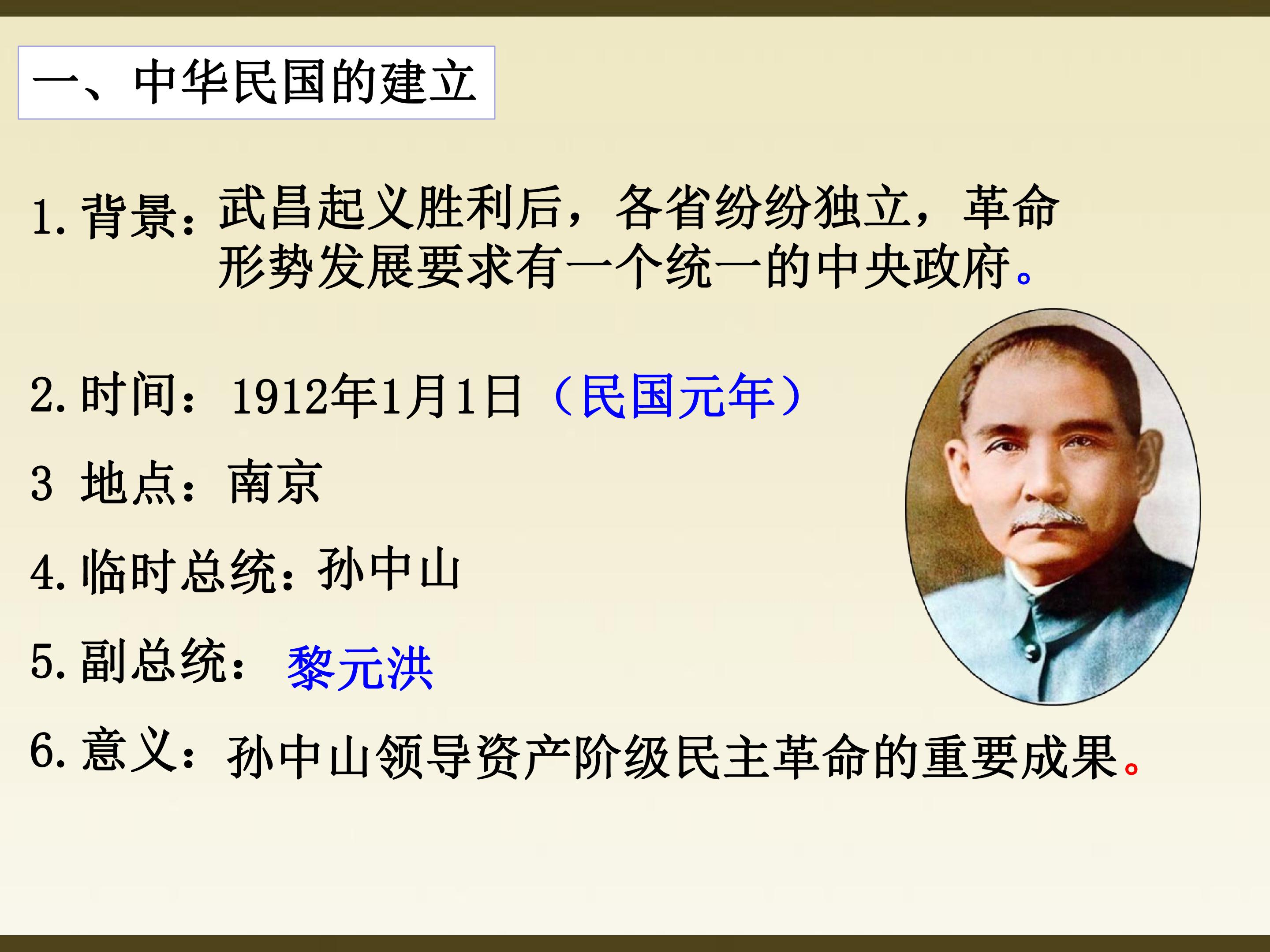 一、中华民国的建立

1. 背景：武昌起义胜利后，各省纷纷独立，革命形势发展要求有一个统一的中央政府。

2. 时间：1912年1月1日（民国元年）

3 地点：南京

4. 临时总统：孙中山

5. 副总统：黎元洪

6. 意义：孙中山领导资产阶级民主革命的重要成果。